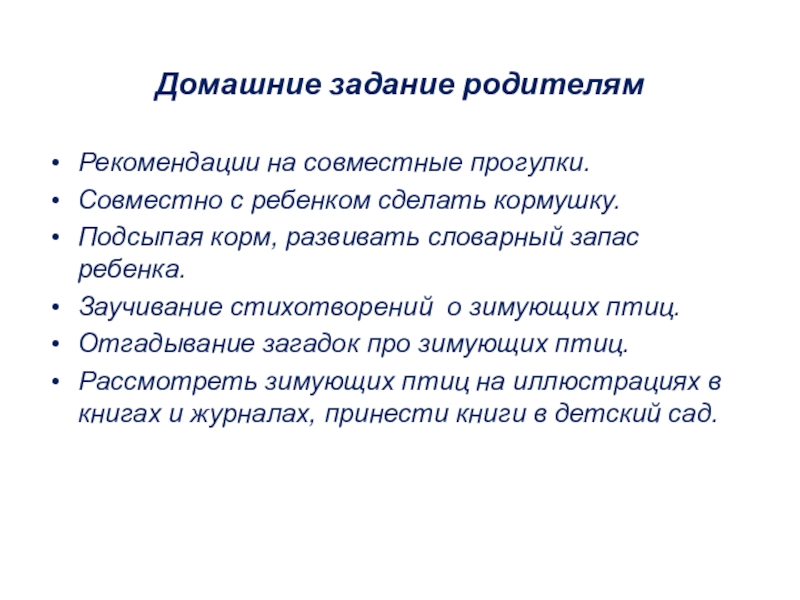 Домашние задание родителям

• Рекомендации на совместные прогулки.
• Совместно с ребенком сделать кормушку.
• Подсыпая корм, развивать словарный запас ребенка.
• Заучивание стихотворений  о зимующих птиц.
• Отгадывание загадок про зимующих птиц.
• Рассмотреть зимующих птиц на иллюстрациях в книгах и журналах, принести книги в детский сад.